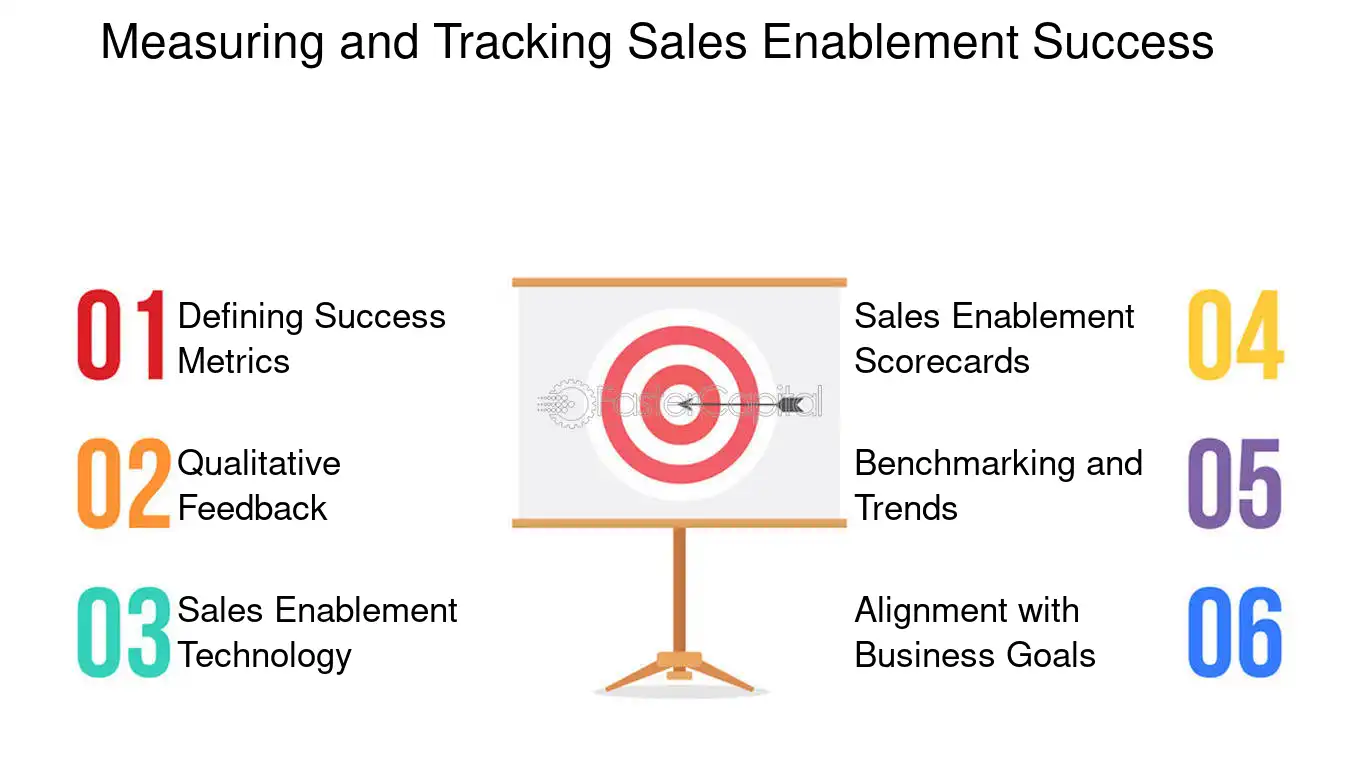 Measuring and Tracking Sales Enablement Success

01 Defining Success Metrics

02 Qualitative Feedback

03 Sales Enablement Technology

FasterCapital

Sales Enablement Scorecards 04

Benchmarking and Trends 05

Alignment with Business Goals 06